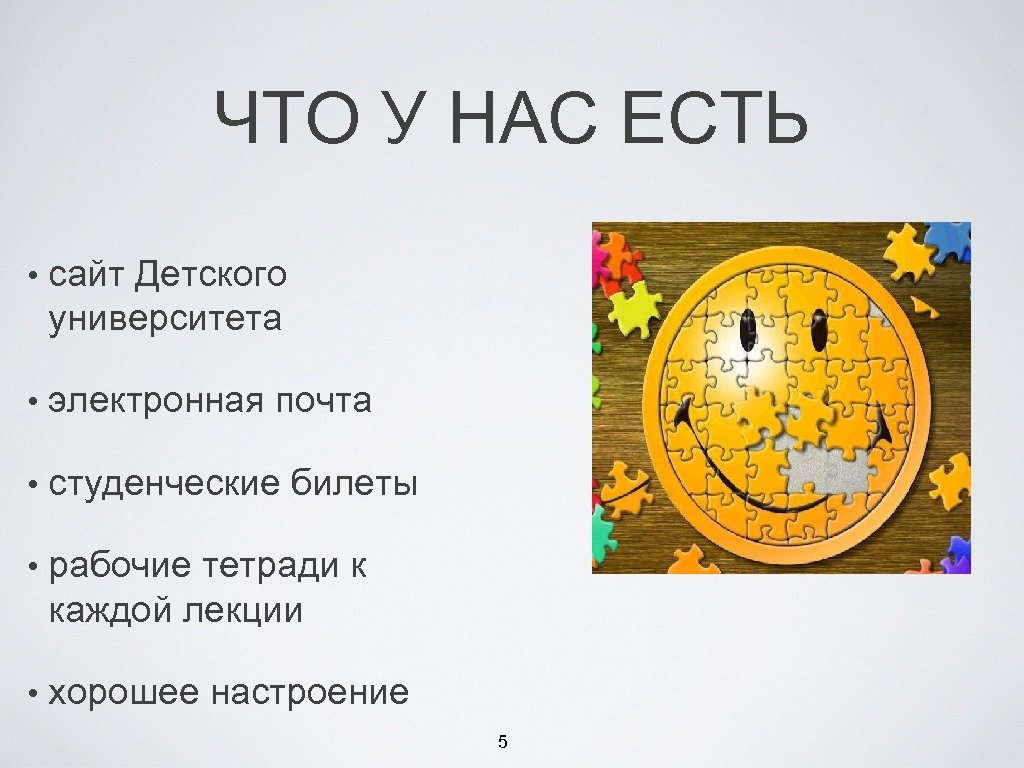 ЧТО У НАС ЕСТЬ

• сайт Детского университета

• электронная почта

• студенческие билеты

• рабочие тетради к каждой лекции

• хорошее настроение

5